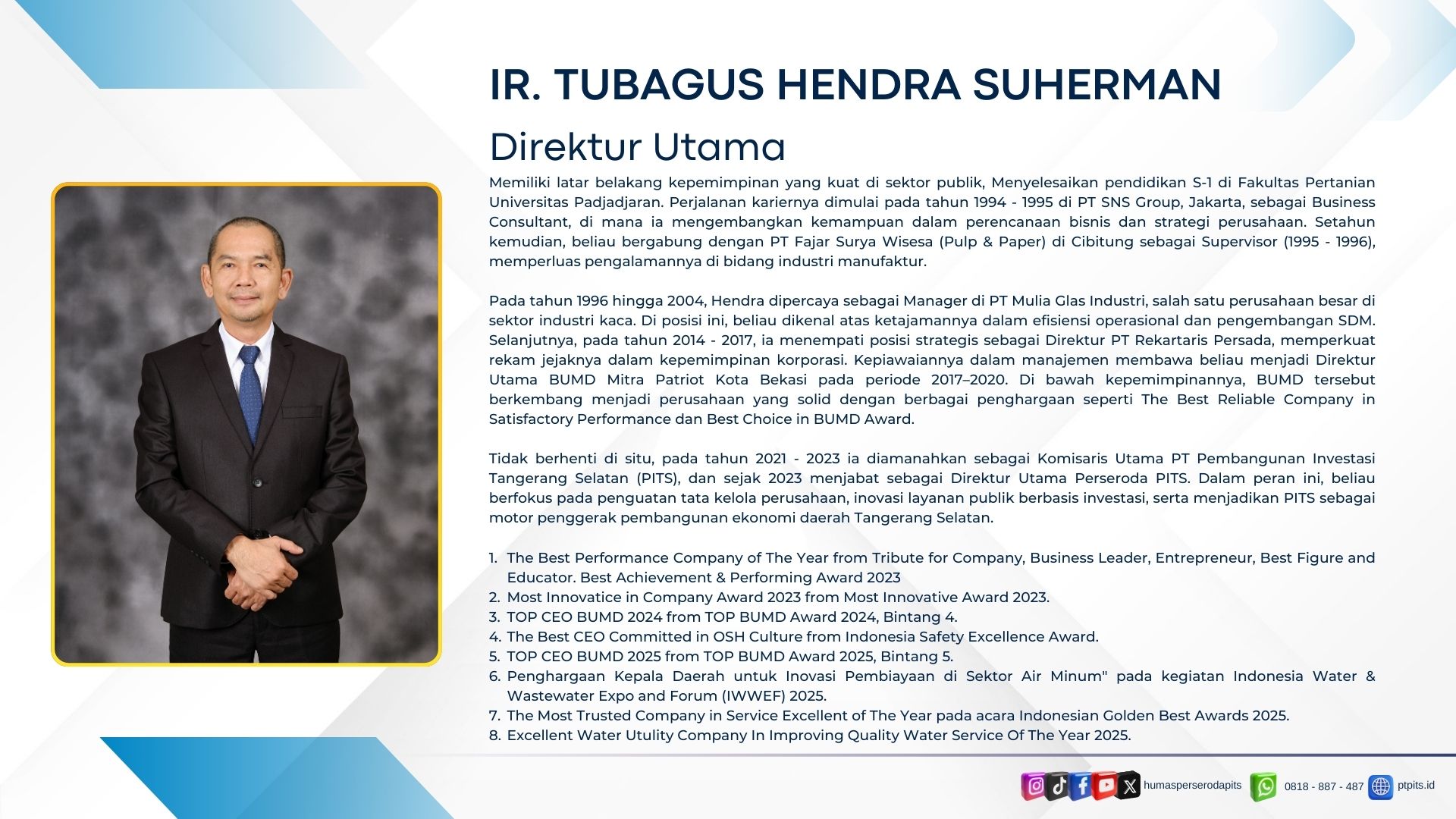 IR. TUBAGUS HENDRA SUHERMAN

Direktur Utama

Memiliki latar belakang kepemimpinan yang kuat di sektor publik, Menyelesaikan pendidikan S-1 di Fakultas Pertanian Universitas Padjadjaran. Perjalanan kariernya dimulai pada tahun 1994 - 1995 di PT SNS Group, Jakarta, sebagai Business Consultant, di mana ia mengembangkan kemampuan dalam perencanaan bisnis dan strategi perusahaan. Setahun kemudian, beliau bergabung dengan PT Fajar Surya Wisesa (Pulp & Paper) di Cibitung sebagai Supervisor (1995 - 1996), memperluas pengalamannya di bidang industri manufaktur.

Pada tahun 1996 hingga 2004, Hendra dipercaya sebagai Manager di PT Mulia Glas Industri, salah satu perusahaan besar di sektor industri kaca. Di posisi ini, beliau dikenal atas ketajamannya dalam efisiensi operasional dan pengembangan SDM. Selanjutnya, pada tahun 2014 - 2017, ia menempati posisi strategis sebagai Direktur PT Rekartaris Persada, memperkuat rekam jejaknya dalam kepemimpinan korporasi. Kepiawaiannya dalam manajemen membawa beliau menjadi Direktur Utama BUMD Mitra Patriot Kota Bekasi pada periode 2017–2020. Di bawah kepemimpinannya, BUMD tersebut berkembang menjadi perusahaan yang solid dengan berbagai penghargaan seperti The Best Reliable Company in Satisfactory Performance dan Best Choice in BUMD Award.

Tidak berhenti di situ, pada tahun 2021 - 2023 ia diamanahkan sebagai Komisaris Utama PT Pembangunan Investasi Tangerang Selatan (PITS), dan sejak 2023 menjabat sebagai Direktur Utama Perseroda PITS. Dalam peran ini, beliau berfokus pada penguatan tata kelola perusahaan, inovasi layanan publik berbasis investasi, serta menjadikan PITS sebagai motor penggerak pembangunan ekonomi daerah Tangerang Selatan.

1. The Best Performance Company of The Year from Tribute for Company, Business Leader, Entrepreneur, Best Figure and Educator. Best Achievement & Performing Award 2023
2. Most Innovatice in Company Award 2023 from Most Innovative Award 2023.
3. TOP CEO BUMD 2024 from TOP BUMD Award 2024, Bintang 4.
4. The Best CEO Committed in OSH Culture from Indonesia Safety Excellence Award.
5. TOP CEO BUMD 2025 from TOP BUMD Award 2025, Bintang 5.
6. Penghargaan Kepala Daerah untuk Inovasi Pembiayaan di Sektor Air Minum" pada kegiatan Indonesia Water & Wastewater Expo and Forum (IWWEF) 2025.
7. The Most Trusted Company in Service Excellent of The Year pada acara Indonesian Golden Best Awards 2025.
8. Excellent Water Utulity Company In Improving Quality Water Service Of The Year 2025.

humasperserodapits 0818 - 887 - 487 ptpits.id